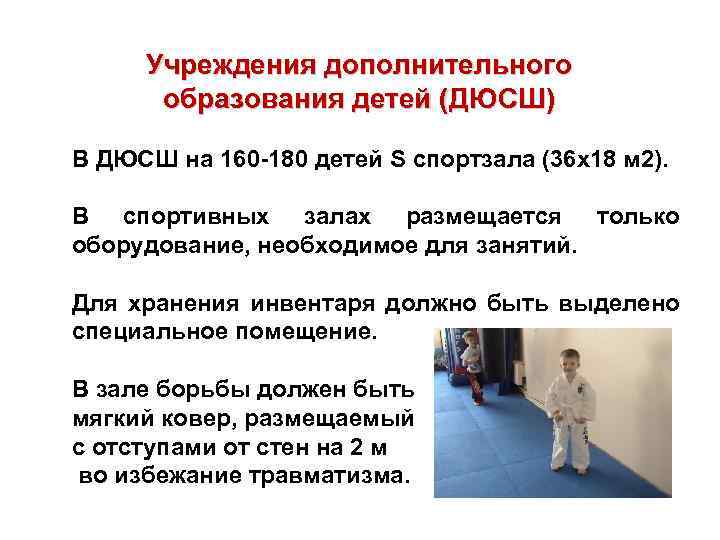 Учреждения дополнительного образования детей (ДЮСШ)

В ДЮСШ на 160-180 детей S спортзала (36х18 м2).

В спортивных залах размещается только оборудование, необходимое для занятий.

Для хранения инвентаря должно быть выделено специальное помещение.

В зале борьбы должен быть мягкий ковер, размещаемый с отступами от стен на 2 м во избежание травматизма.